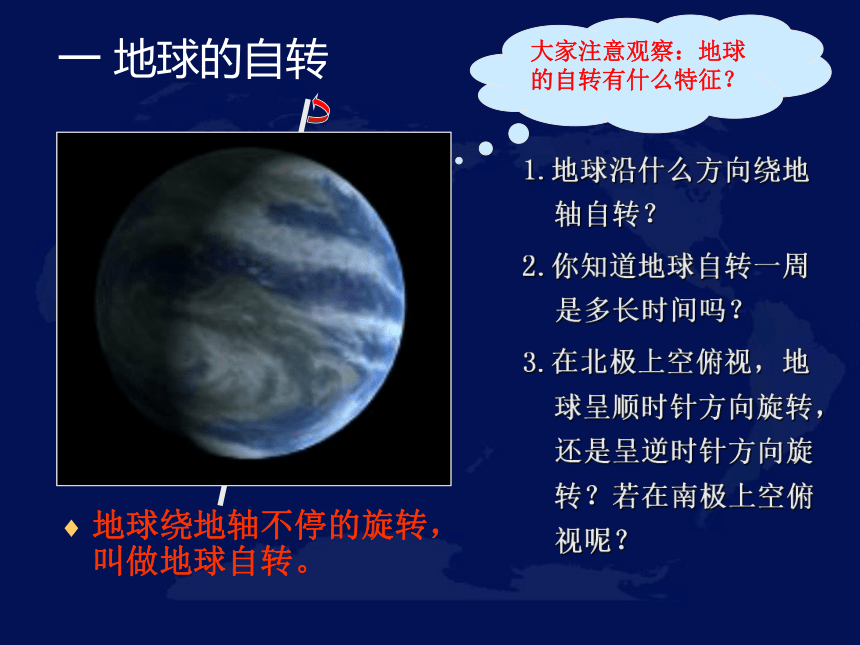 一 地球的自转

大家注意观察：地球的自转有什么特征？

1. 地球沿什么方向绕地轴自转？

2. 你知道地球自转一周是多长时间吗？

3. 在北极上空俯视，地球呈顺时针方向旋转，还是呈逆时针方向旋转？若在南极上空俯视呢？

♦ 地球绕地轴不停的旋转，叫做地球自转。